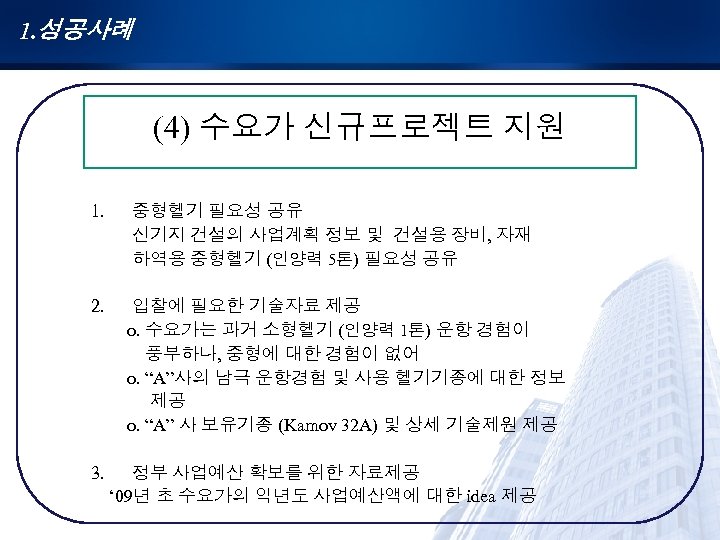 1.성공사례

(4) 수요가 신규프로젝트 지원

1. 중형헬기 필요성 공유
신기지 건설의 사업계획 정보 및 건설용 장비, 자재 하역용 중형헬기 (인양력 5톤) 필요성 공유

2. 입찰에 필요한 기술자료 제공
o. 수요가는 과거 소형헬기 (인양력 1톤) 운항 경험이 풍부하나, 중형에 대한 경험이 없어
o. “A”사의 남극 운항경험 및 사용 헬기기종에 대한 정보 제공
o. “A” 사 보유기종 (Kamov 32A) 및 상세 기술제원 제공

3. 정부 사업예산 확보를 위한 자료제공
‘09년 초 수요가의 익년도 사업예산액에 대한 idea 제공